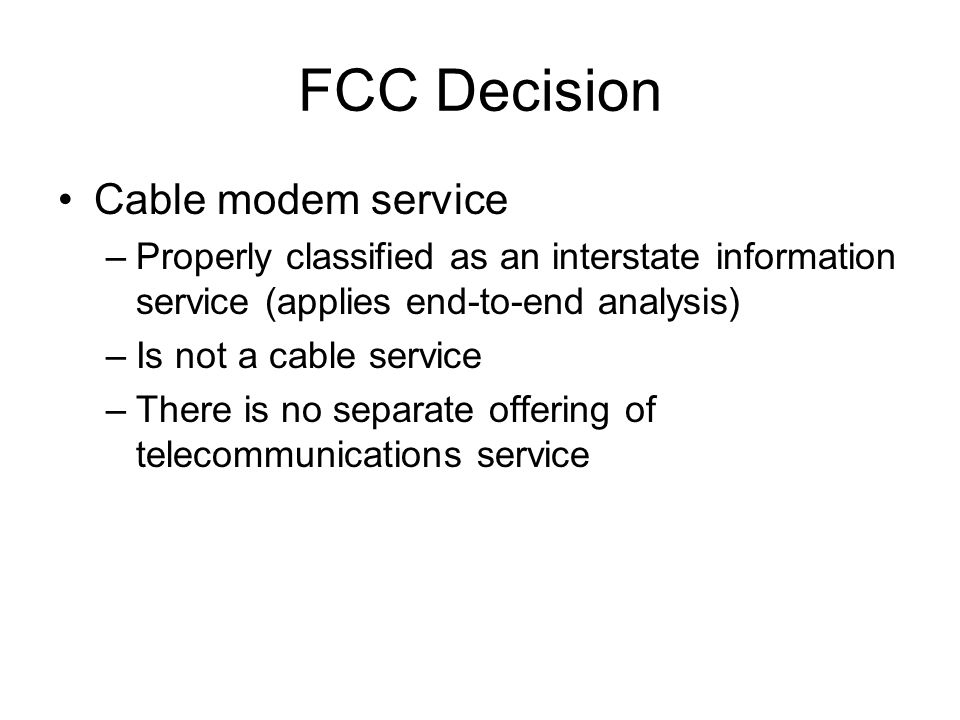 FCC Decision

• Cable modem service
– Properly classified as an interstate information service (applies end-to-end analysis)
– Is not a cable service
– There is no separate offering of telecommunications service